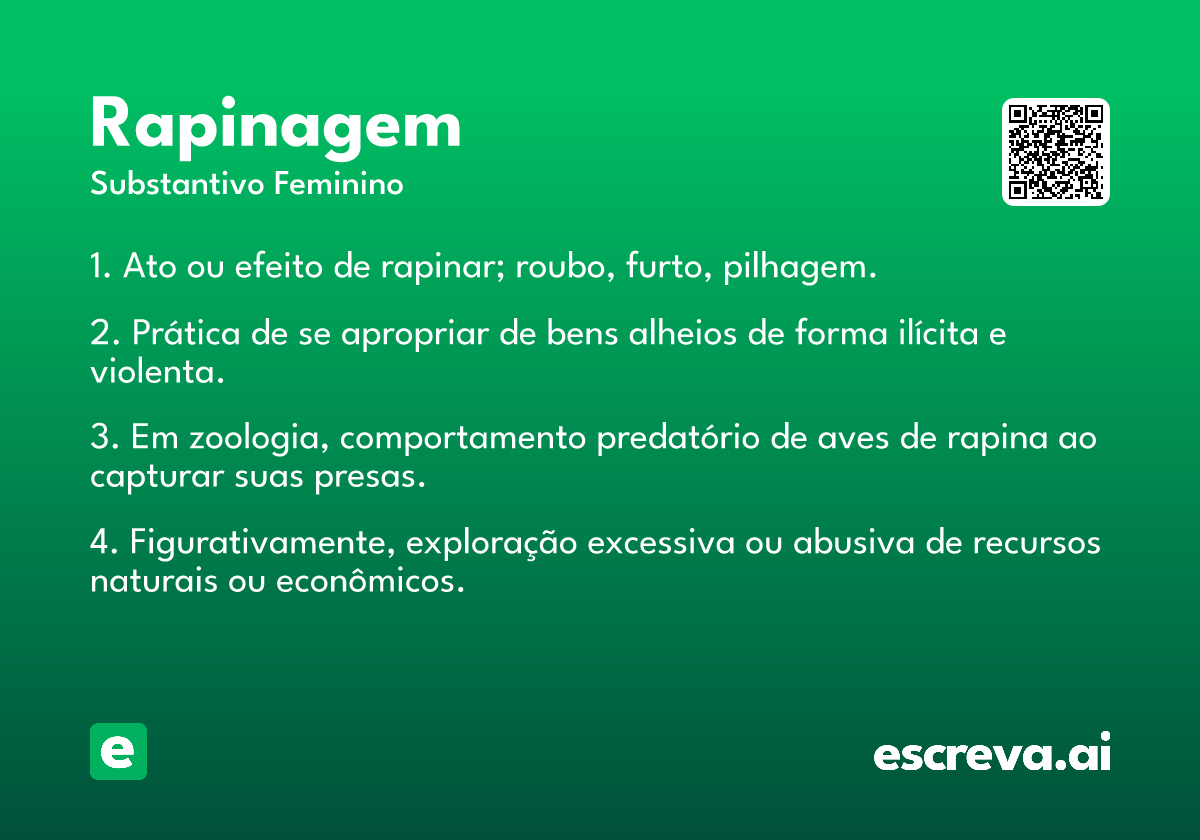 Rapinagem
Substantivo Feminino

1. Ato ou efeito de rapinar; roubo, furto, pilhagem.

2. Prática de se apropriar de bens alheios de forma ilícita e violenta.

3. Em zoologia, comportamento predatório de aves de rapina ao capturar suas presas.

4. Figurativamente, exploração excessiva ou abusiva de recursos naturais ou econômicos.

e

escreva.ai